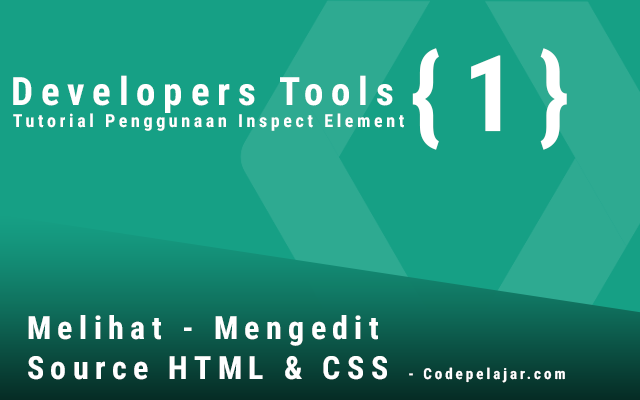 Developers Tools
Tutorial Penggunaan Inspect Element
{ 1 }

Melihat - Mengedit
Source HTML & CSS - Codepelajar.com